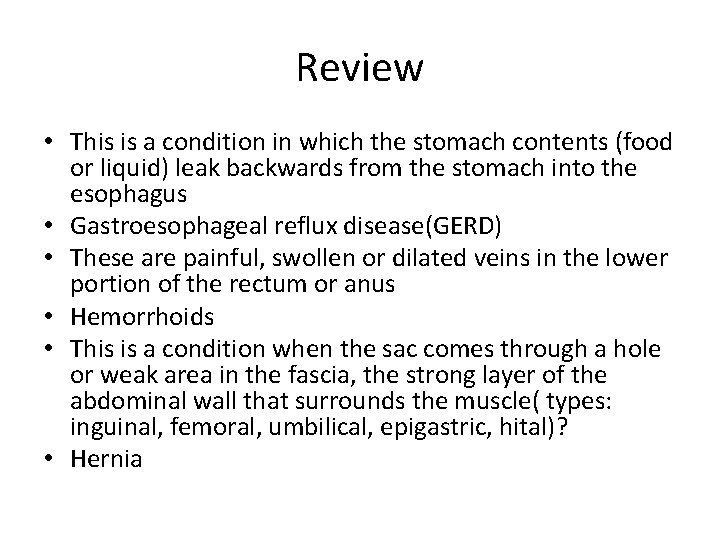 Review

• This is a condition in which the stomach contents (food or liquid) leak backwards from the stomach into the esophagus
• Gastroesophageal reflux disease(GERD)
• These are painful, swollen or dilated veins in the lower portion of the rectum or anus
• Hemorrhoids
• This is a condition when the sac comes through a hole or weak area in the fascia, the strong layer of the abdominal wall that surrounds the muscle( types: inguinal, femoral, umbilical, epigastric, hital)?
• Hernia